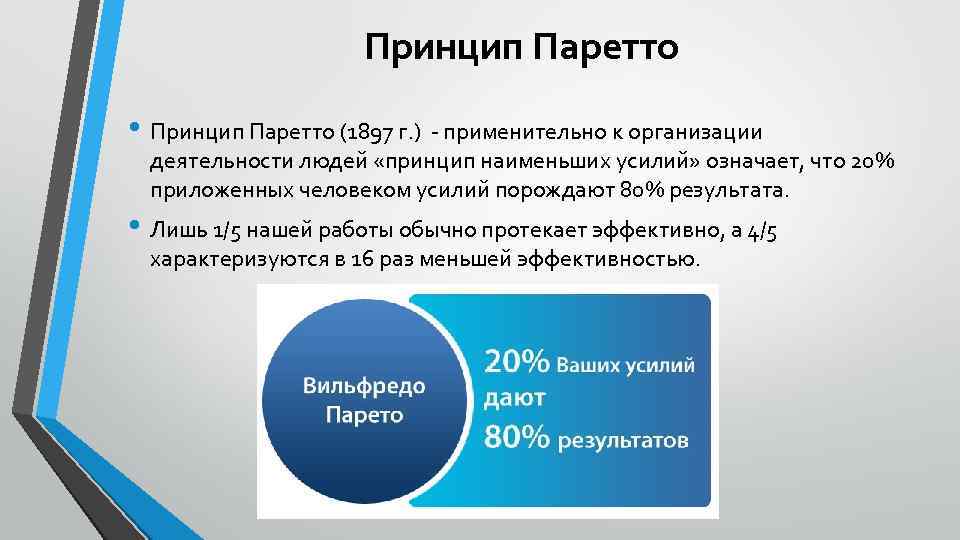 Принцип Паретто

• Принцип Паретто (1897 г.) - применительно к организации деятельности людей «принцип наименьших усилий» означает, что 20% приложенных человеком усилий порождают 80% результата.

• Лишь 1/5 нашей работы обычно протекает эффективно, а 4/5 характеризуются в 16 раз меньшей эффективностью.

Вильфредо Парето

20% Ваших усилий дают 80% результатов